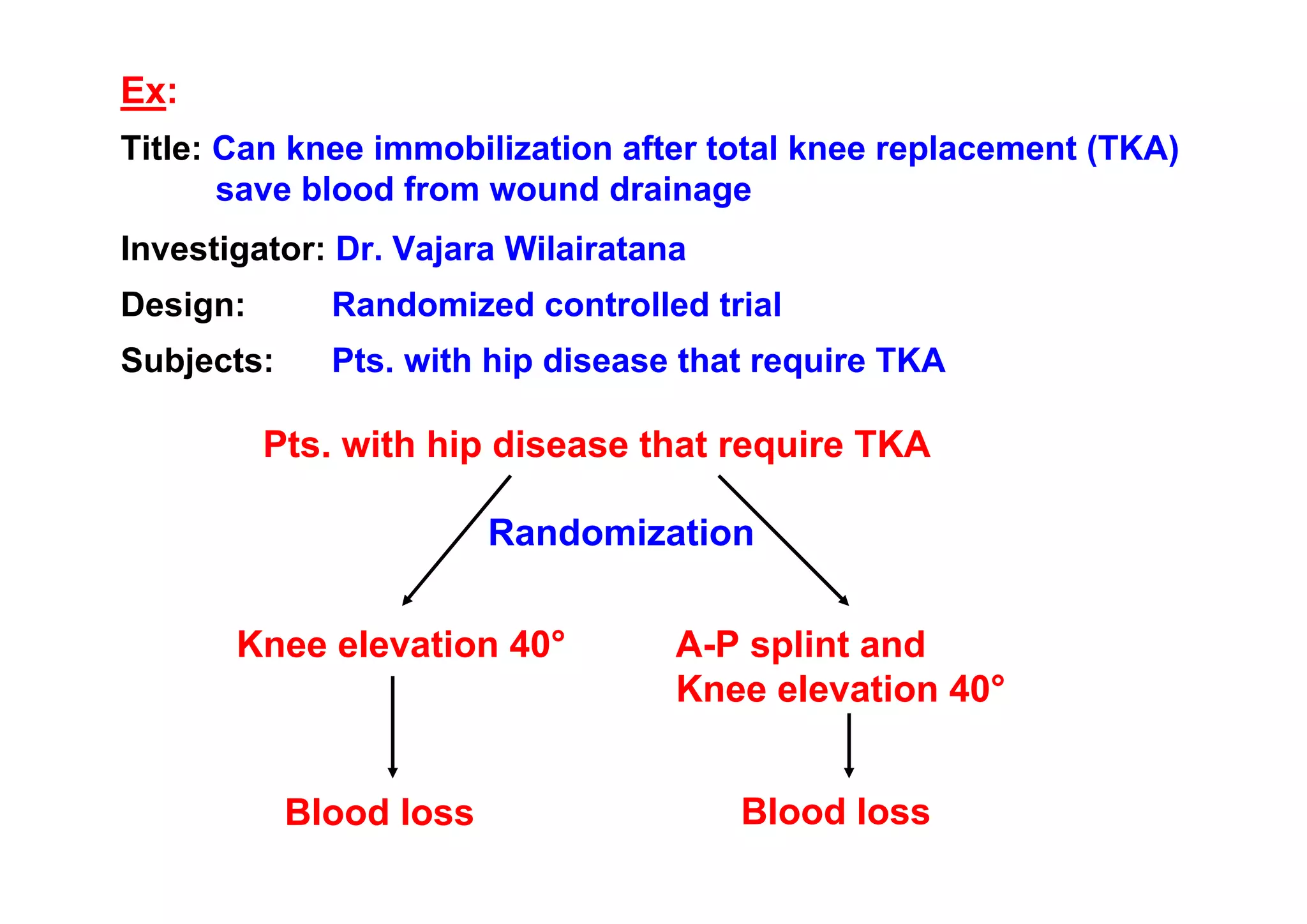 Ex:

Title: Can knee immobilization after total knee replacement (TKA) save blood from wound drainage

Investigator: Dr. Vajara Wilairatana

Design: Randomized controlled trial

Subjects: Pts. with hip disease that require TKA

Pts. with hip disease that require TKA

Randomization

Knee elevation 40°

A-P splint and Knee elevation 40°

Blood loss

Blood loss